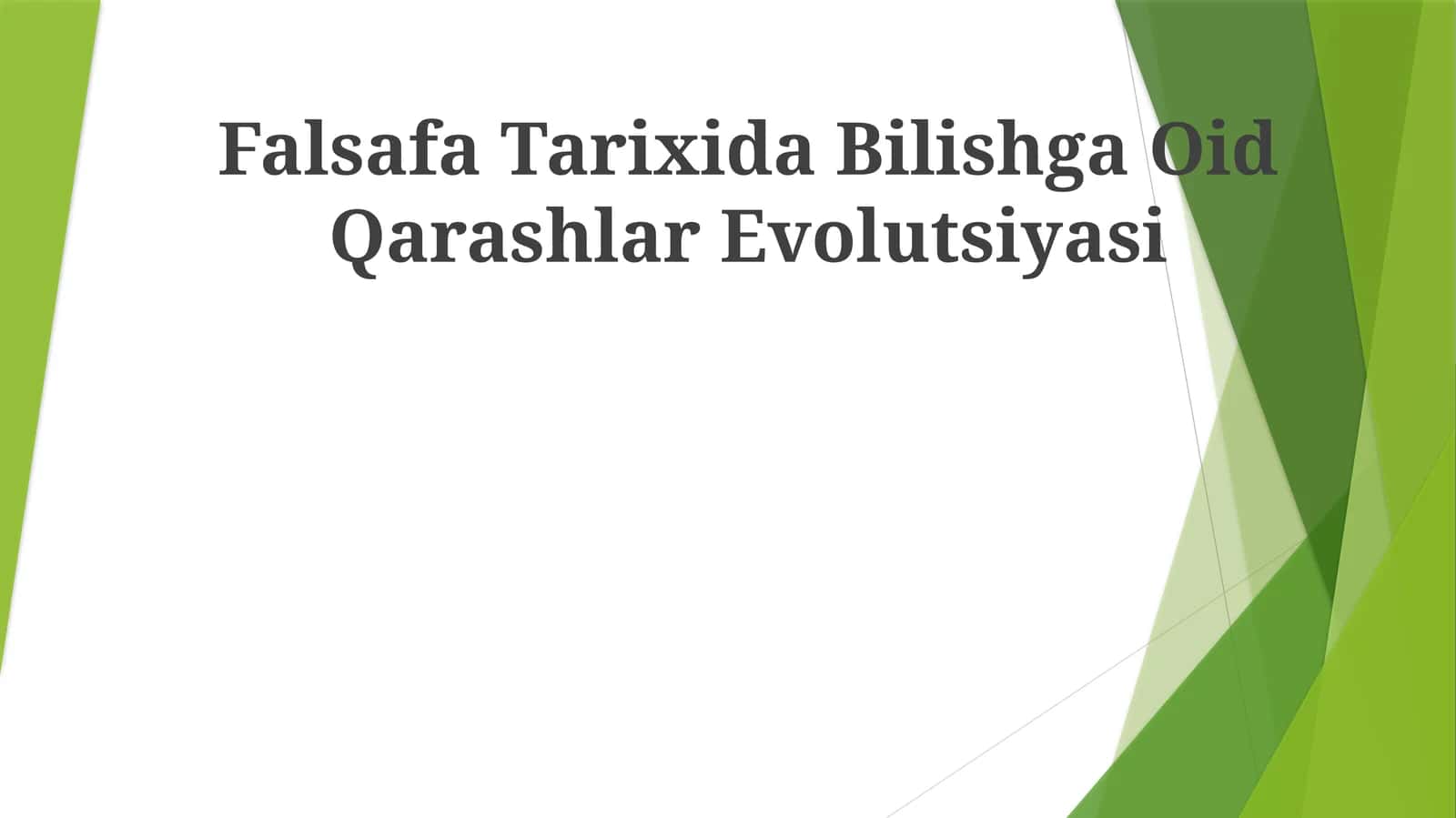 Falsafa Tarixida Bilishga Oid Qarashlar Evolutsiyasi